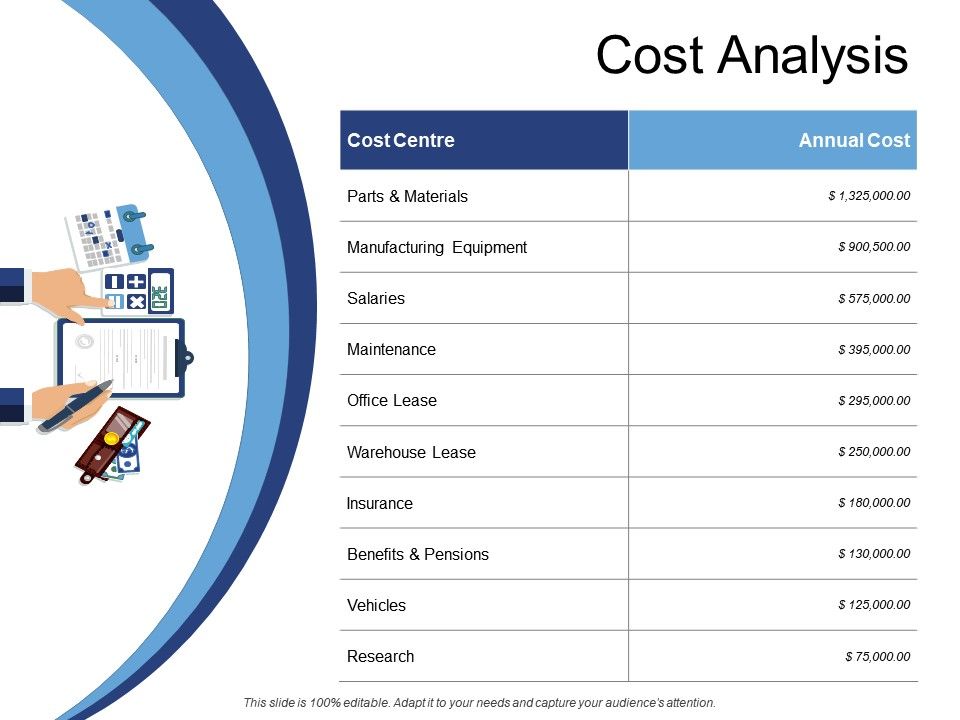 Cost Analysis

| Cost Centre | Annual Cost |
|---|---|
| Parts & Materials | \$ 1,325,000.00 |
| Manufacturing Equipment | \$ 900,500.00 |
| Salaries | \$ 575,000.00 |
| Maintenance | \$ 395,000.00 |
| Office Lease | \$ 295,000.00 |
| Warehouse Lease | \$ 250,000.00 |
| Insurance | \$ 180,000.00 |
| Benefits & Pensions | \$ 130,000.00 |
| Vehicles | \$ 125,000.00 |
| Research | \$ 75,000.00 |

This slide is 100% editable. Adapt it to your needs and capture your audience's attention.